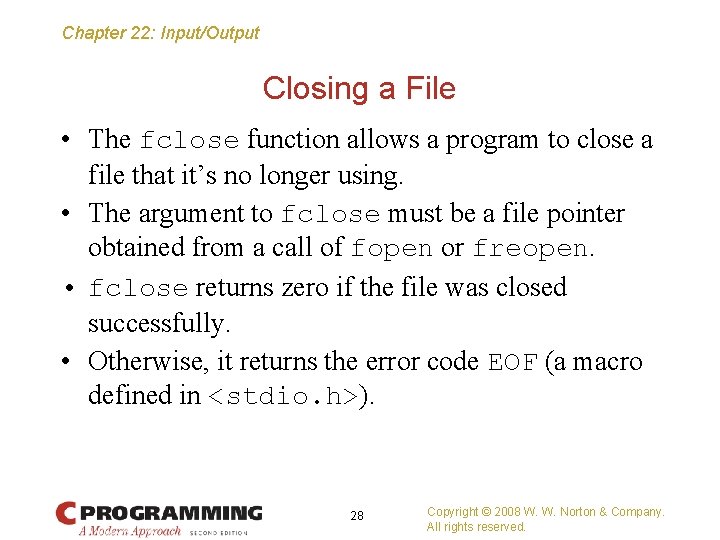 Chapter 22: Input/Output

Closing a File

• The fclose function allows a program to close a file that it's no longer using.
• The argument to fclose must be a file pointer obtained from a call of fopen or freopen.
• fclose returns zero if the file was closed successfully.
• Otherwise, it returns the error code EOF (a macro defined in <stdio.h>).

C PROGRAMMING
A Modern Approach SECOND EDITION

28

Copyright © 2008 W. W. Norton & Company.
All rights reserved.